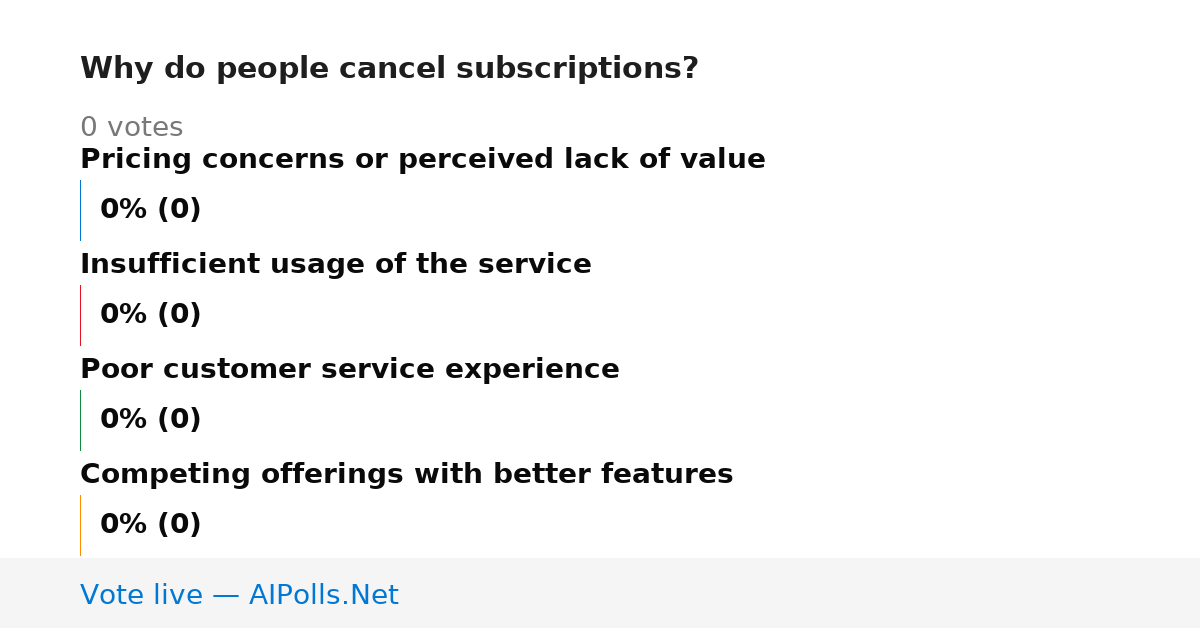 Why do people cancel subscriptions?

0 votes

Pricing concerns or perceived lack of value

0% (0)

Insufficient usage of the service

0% (0)

Poor customer service experience

0% (0)

Competing offerings with better features

0% (0)

Vote live — AIPolls.Net